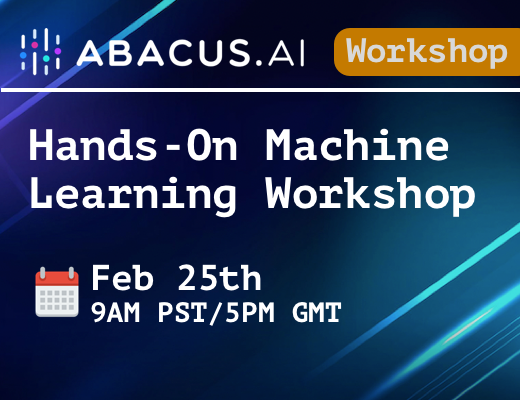 ABACUS.AI Workshop

Hands-On Machine Learning Workshop

Feb 25th
9AM PST/5PM GMT